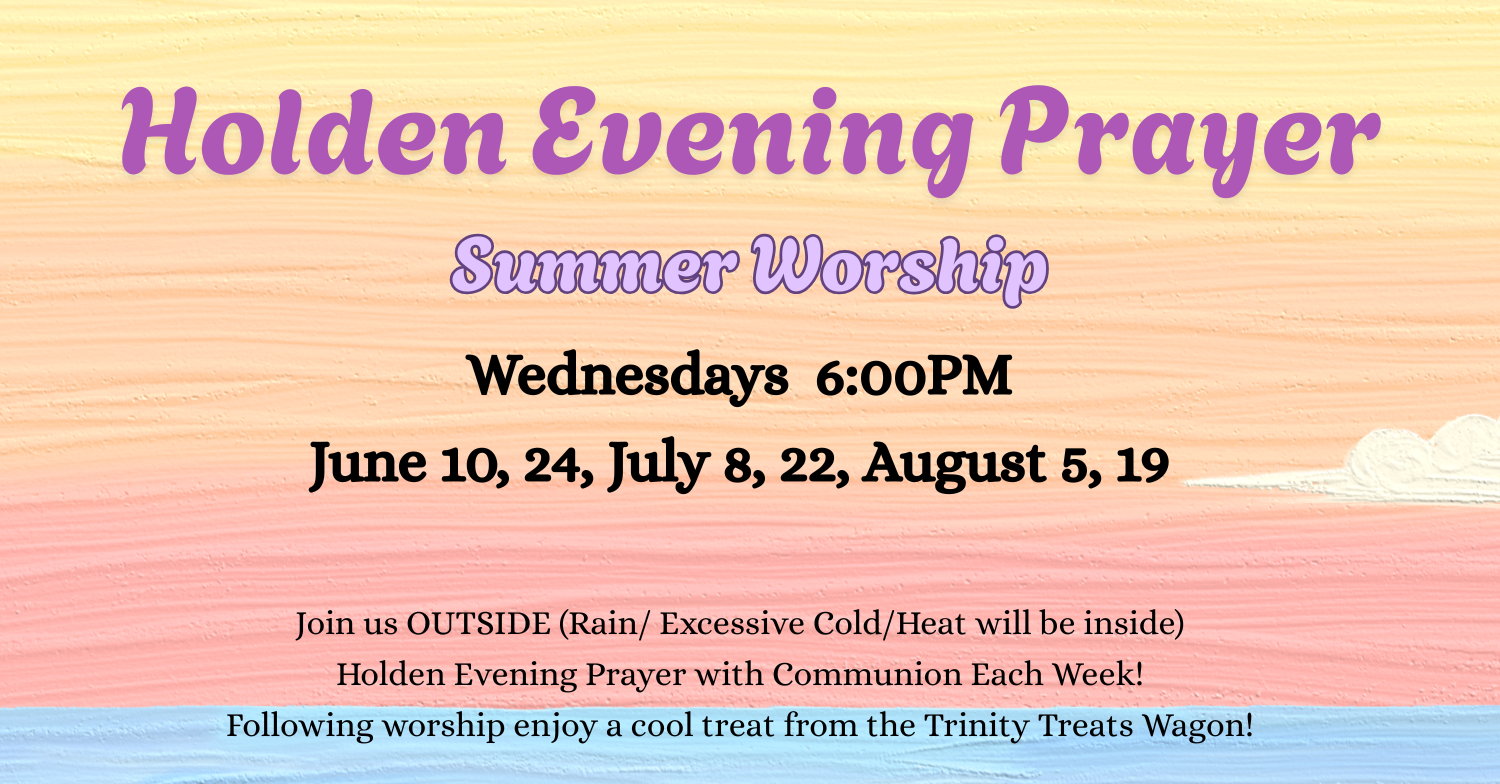 Holden Evening Prayer

Summer Worship

Wednesdays 6:00PM

June 10, 24, July 8, 22, August 5, 19

Join us OUTSIDE (Rain/ Excessive Cold/Heat will be inside)
Holden Evening Prayer with Communion Each Week!
Following worship enjoy a cool treat from the Trinity Treats Wagon!